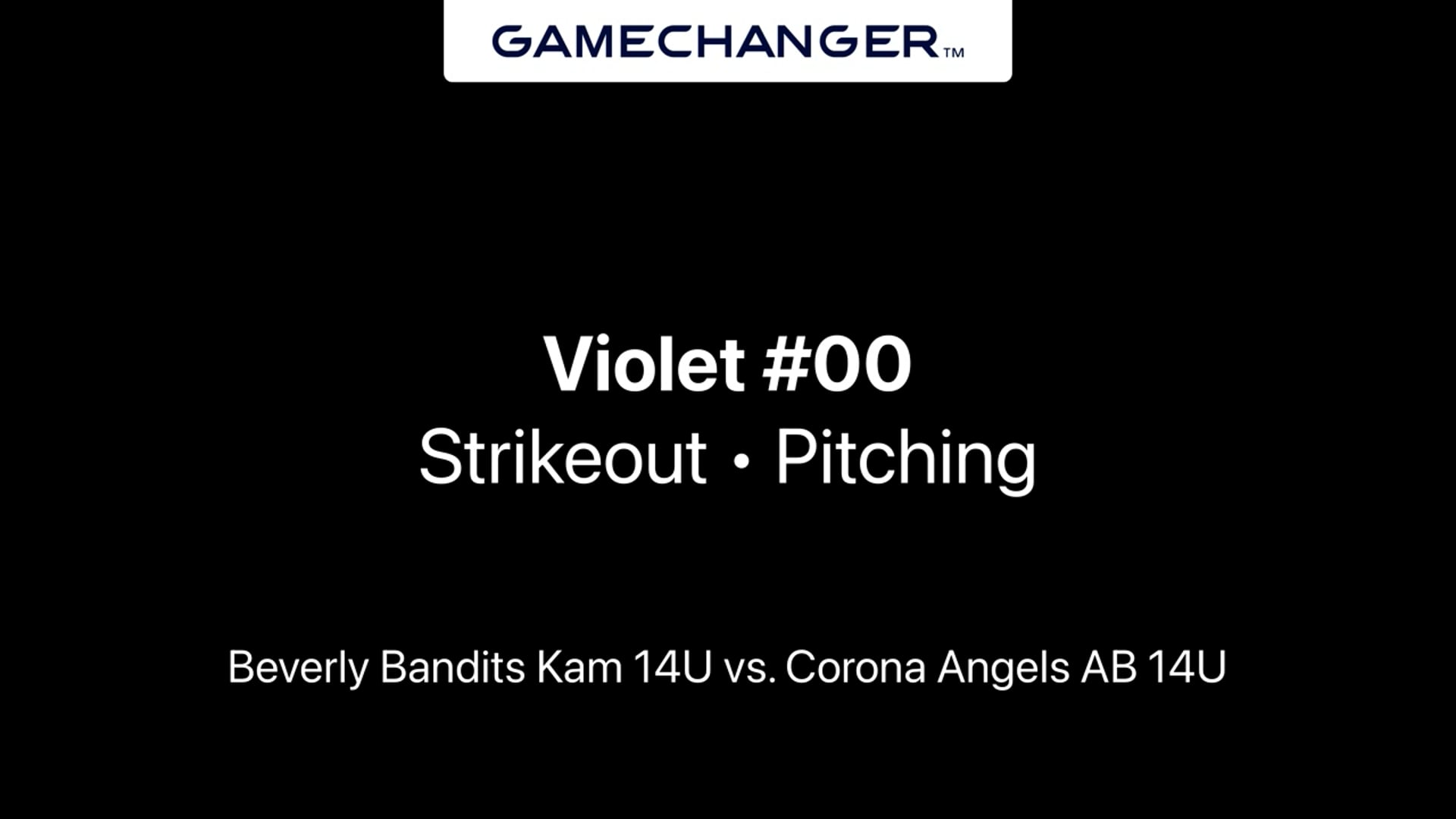 GAMECHANGER™

Violet #00
Strikeout • Pitching

Beverly Bandits Kam 14U vs. Corona Angels AB 14U